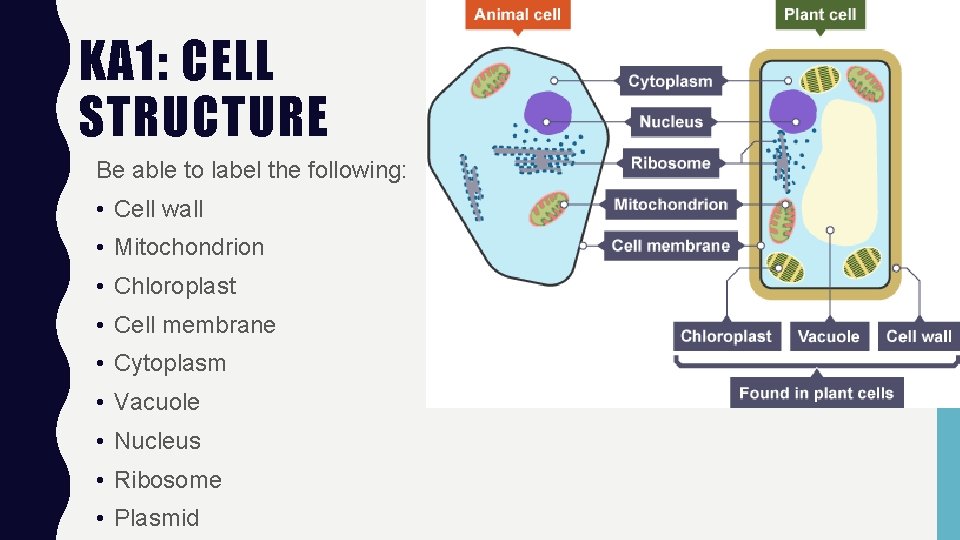 KA1: CELL STRUCTURE

Be able to label the following:

• Cell wall
• Mitochondrion
• Chloroplast
• Cell membrane
• Cytoplasm
• Vacuole
• Nucleus
• Ribosome
• Plasmid

Animal cell

Plant cell

Cytoplasm

Nucleus

Ribosome

Mitochondrion

Cell membrane

Chloroplast

Vacuole

Cell wall

Found in plant cells